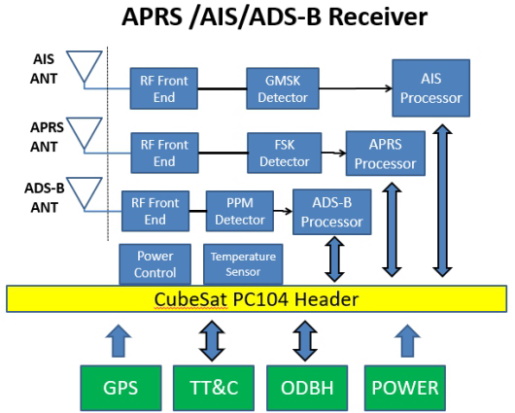 APRS /AIS/ADS-B Receiver

AIS ANT

RF Front End

GMSK Detector

AIS Processor

APRS ANT

RF Front End

FSK Detector

APRS Processor

ADS-B ANT

RF Front End

PPM Detector

ADS-B Processor

Power Control

Temperature Sensor

CubeSat PC104 Header

GPS

TT&C

ODBH

POWER